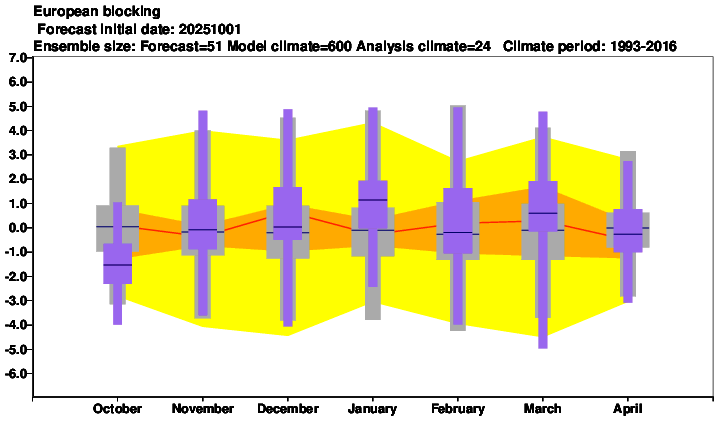 European blocking
Forecast initial date: 20251001
Ensemble size: Forecast=51 Model climate=600 Analysis climate=24 Climate period: 1993-2016

7.0
6.0
5.0
4.0
3.0
2.0
1.0
0.0
-1.0
-2.0
-3.0
-4.0
-5.0
-6.0

October
November
December
January
February
March
April